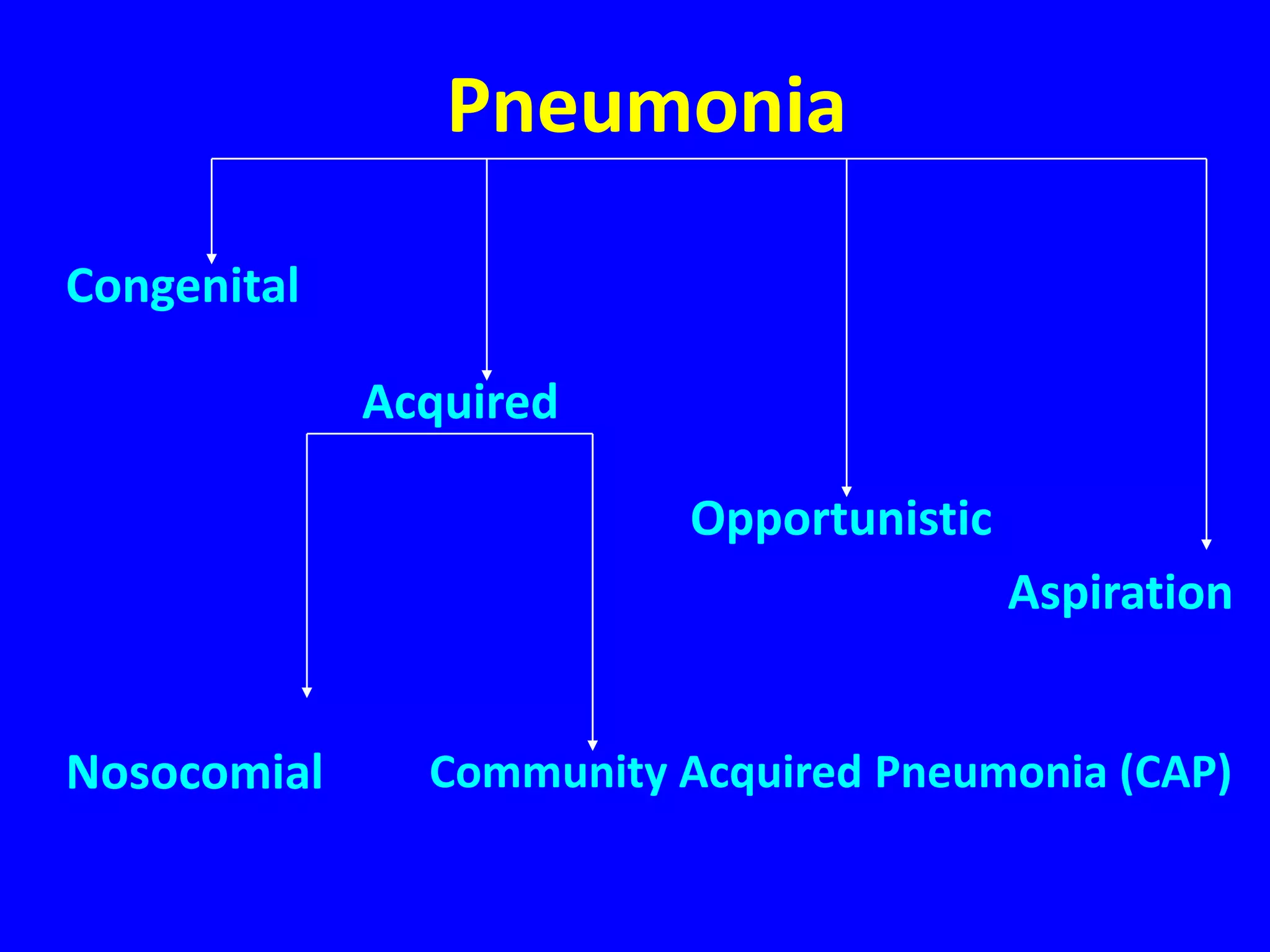 Pneumonia

Congenital

Acquired

Opportunistic

Aspiration

Nosocomial

Community Acquired Pneumonia (CAP)